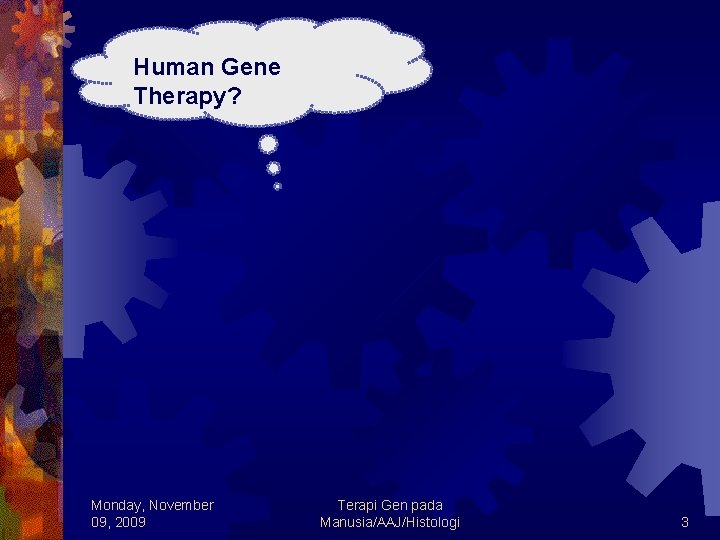 Human Gene Therapy?

Monday, November 09, 2009

Terapi Gen pada Manusia/AAJ/Histologi

3